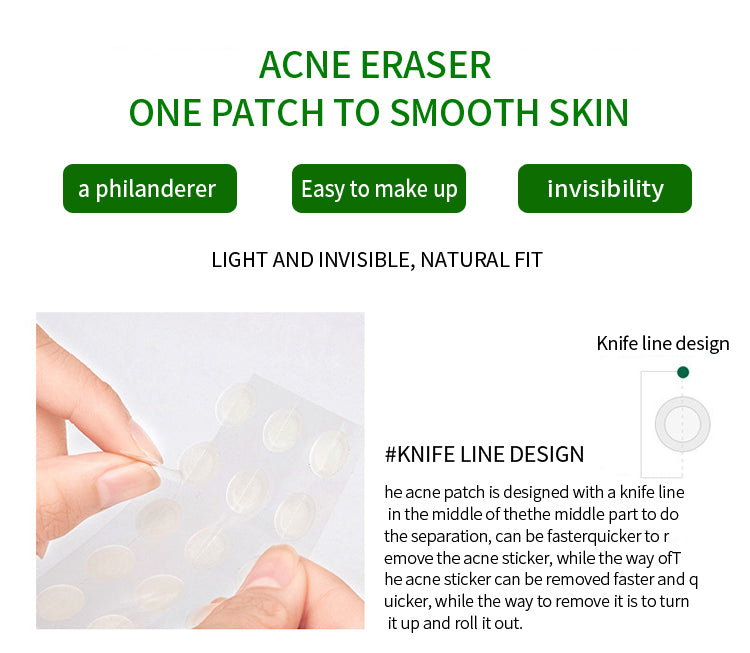 ACNE ERASER
ONE PATCH TO SMOOTH SKIN

a philanderer

Easy to make up

invisibility

LIGHT AND INVISIBLE, NATURAL FIT

Knife line design

#KNIFE LINE DESIGN

he acne patch is designed with a knife line in the middle of thethe middle part to do the separation, can be fasterquicker to r emove the acne sticker, while the way ofT he acne sticker can be removed faster and q uicker, while the way to remove it is to turn it up and roll it out.